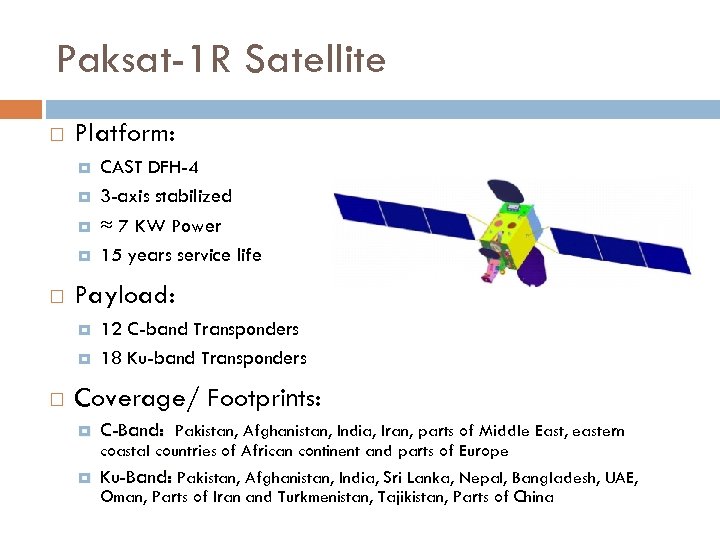 Paksat-1R Satellite

Platform:

CAST DFH-4

3-axis stabilized

≈ 7 KW Power

15 years service life

Payload:

12 C-band Transponders

18 Ku-band Transponders

Coverage/ Footprints:

C-Band: Pakistan, Afghanistan, India, Iran, parts of Middle East, eastern coastal countries of African continent and parts of Europe

Ku-Band: Pakistan, Afghanistan, India, Sri Lanka, Nepal, Bangladesh, UAE, Oman, Parts of Iran and Turkmenistan, Tajikistan, Parts of China